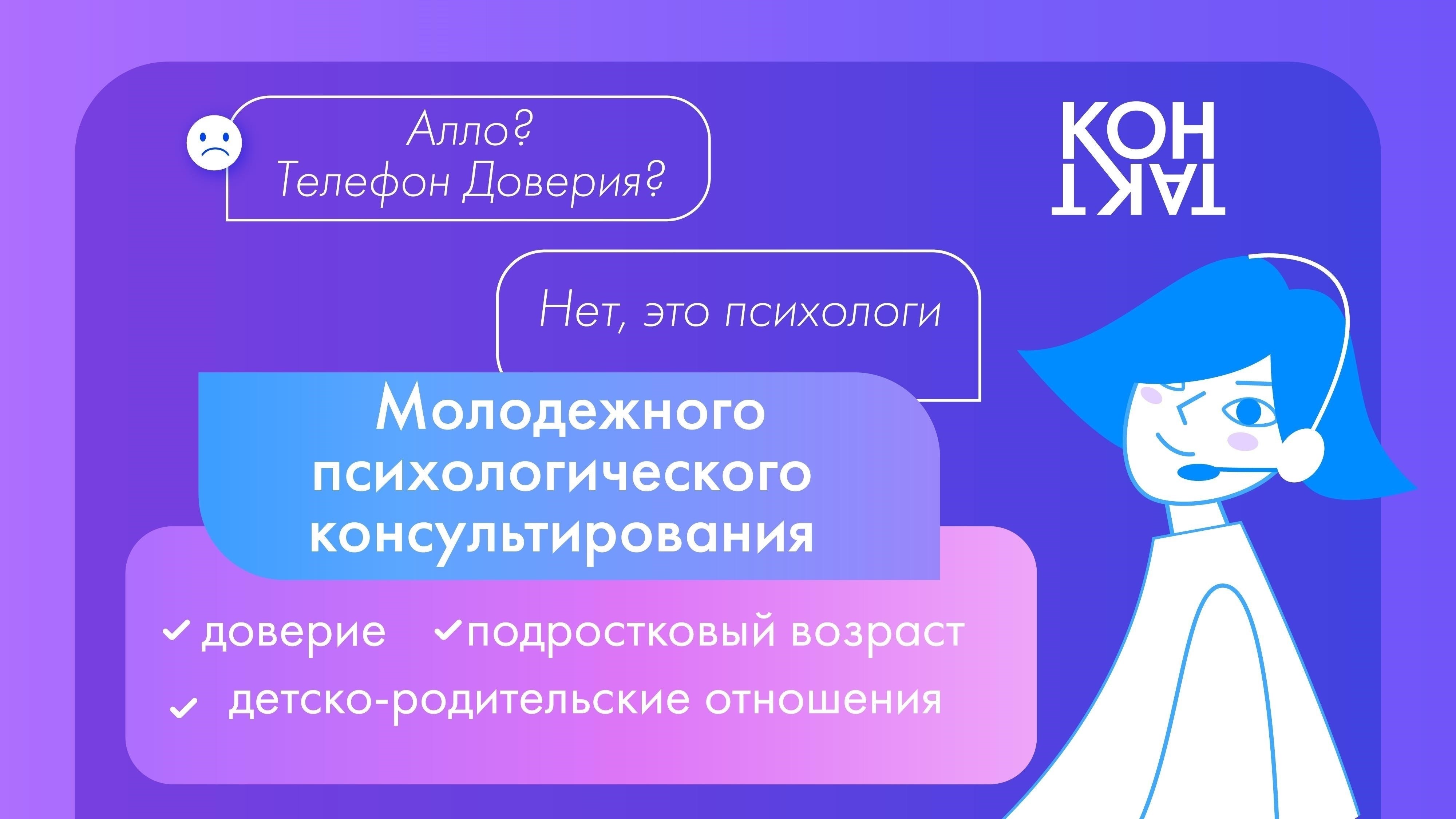 Алло?
Телефон Доверия?

КОН
ТАКТ

Нет, это психологи

Молодежного психологического консультирования

доверие подростковый возраст

детско-родительские отношения